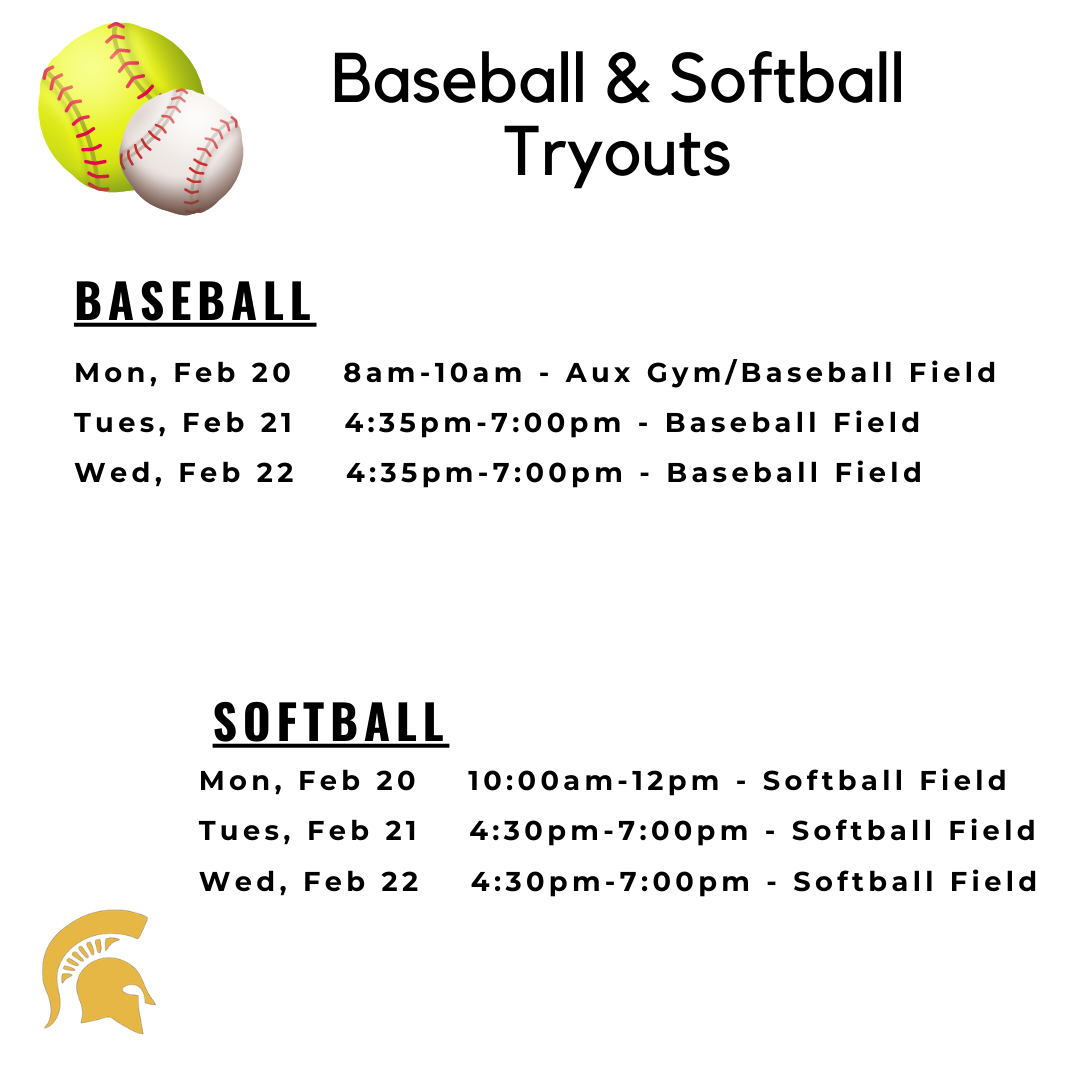 Baseball & Softball Tryouts

BASEBALL

Mon, Feb 20 8am-10am - Aux Gym/Baseball Field
Tues, Feb 21 4:35pm-7:00pm - Baseball Field
Wed, Feb 22 4:35pm-7:00pm - Baseball Field

SOFTBALL

Mon, Feb 20 10:00am-12pm - Softball Field
Tues, Feb 21 4:30pm-7:00pm - Softball Field
Wed, Feb 22 4:30pm-7:00pm - Softball Field